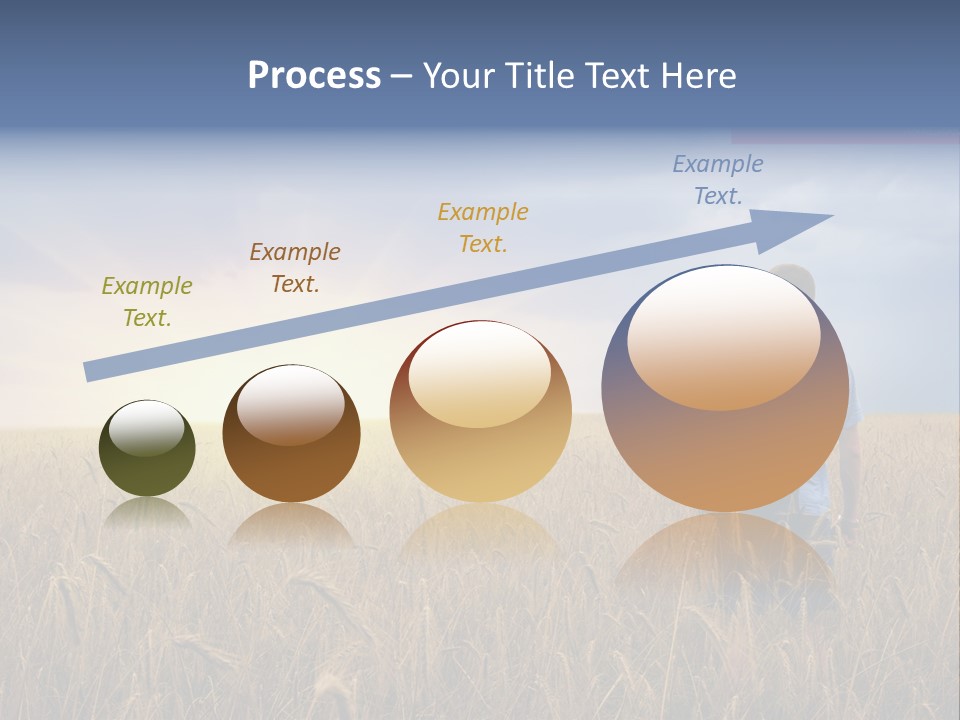 Process – Your Title Text Here

Example Text.

Example Text.

Example Text.

Example Text.